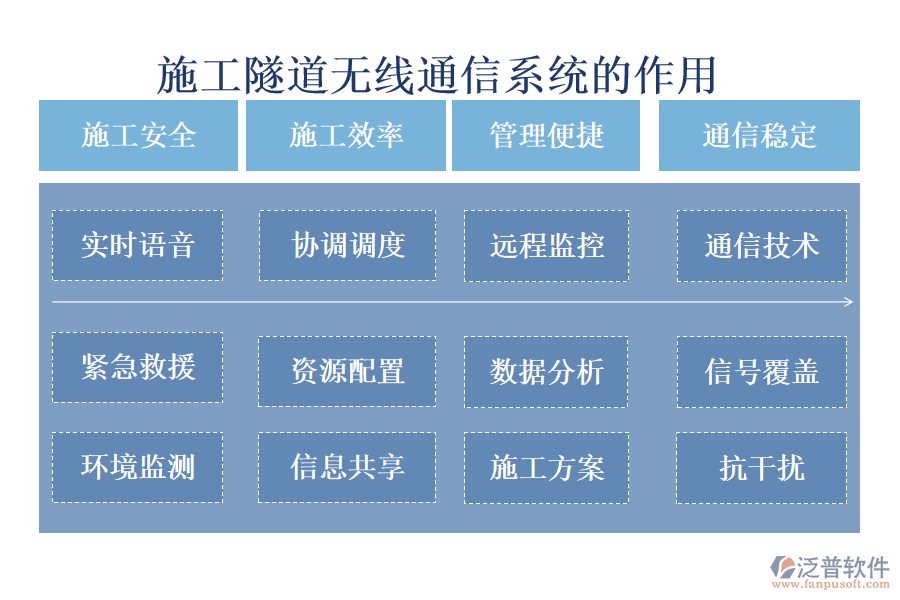 施工隧道无线通信系统的作用

施工安全

施工效率

管理便捷

通信稳定

实时语音

协调调度

远程监控

通信技术

紧急救援

资源配置

数据分析

信号覆盖

环境监测

信息共享

施工方案

抗干扰

泛普软件
www.fanpusoft.com